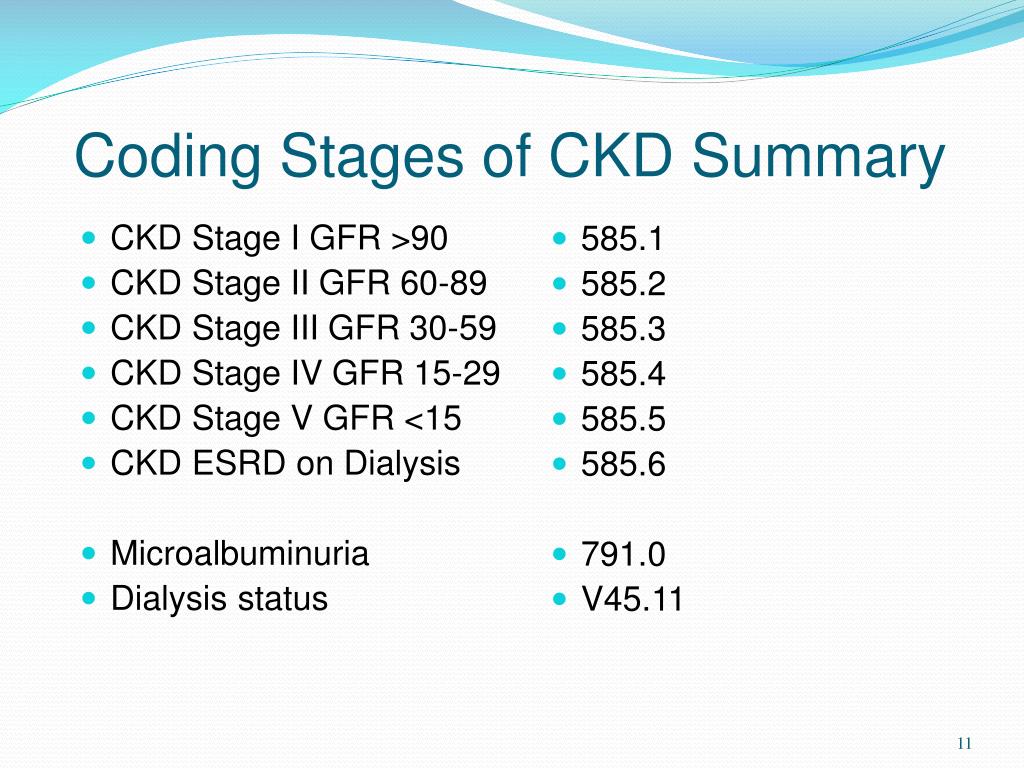 Coding Stages of CKD Summary

- CKD Stage I GFR >90
- CKD Stage II GFR 60-89
- CKD Stage III GFR 30-59
- CKD Stage IV GFR 15-29
- CKD Stage V GFR <15
- CKD ESRD on Dialysis

- Microalbuminuria
- Dialysis status

- 585.1
- 585.2
- 585.3
- 585.4
- 585.5
- 585.6

- 791.0
- V45.11

11